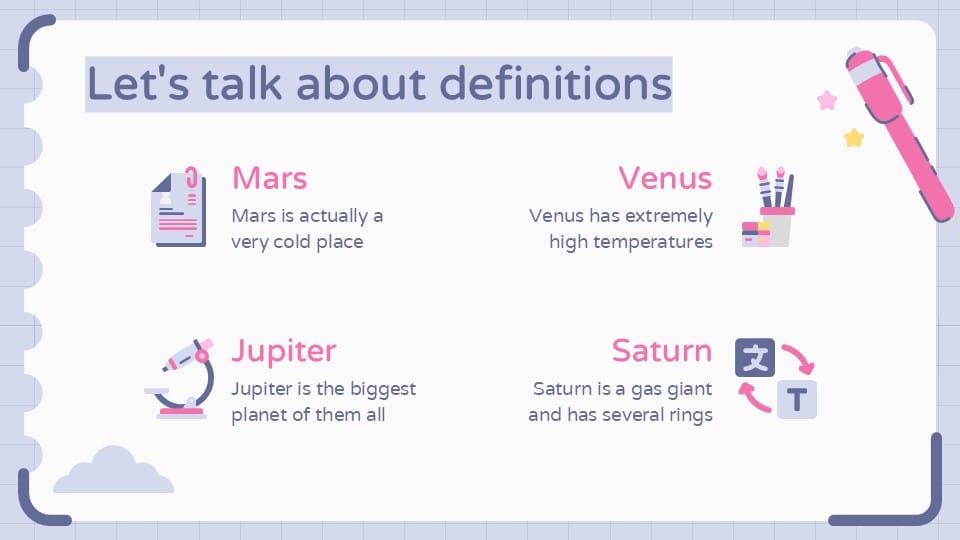 Let's talk about definitions

Mars
Mars is actually a very cold place

Venus
Venus has extremely high temperatures

Jupiter
Jupiter is the biggest planet of them all

Saturn
Saturn is a gas giant and has several rings

文

T